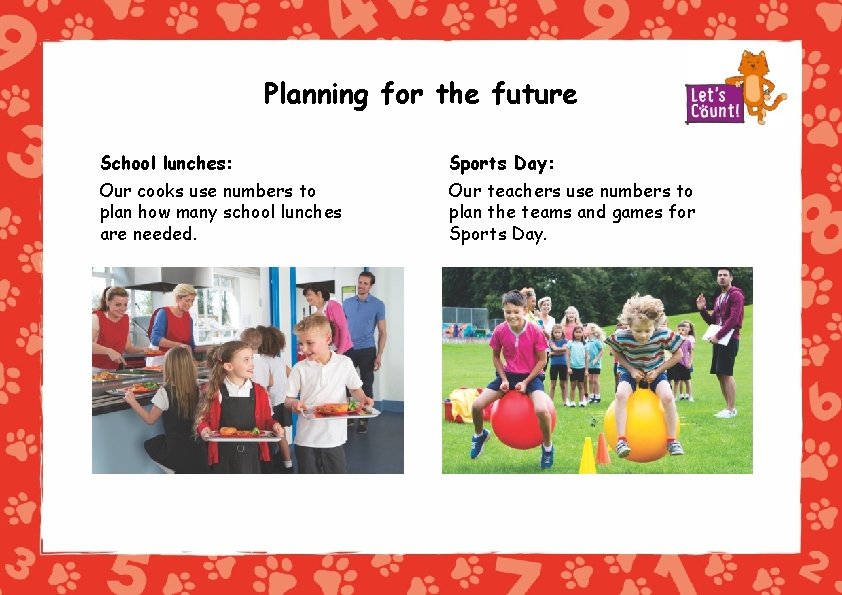 Planning for the future

Let's Count!

School lunches:
Our cooks use numbers to plan how many school lunches are needed.

Sports Day:
Our teachers use numbers to plan the teams and games for Sports Day.